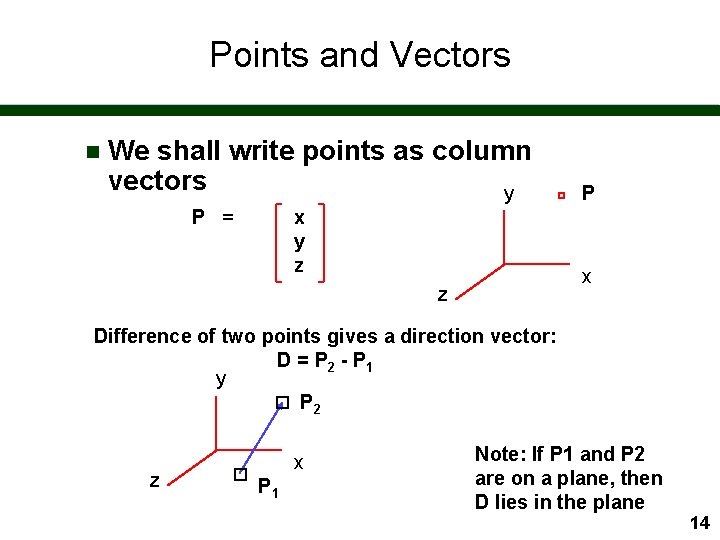 Points and Vectors

We shall write points as column vectors

$P = \begin{bmatrix} x \\ y \\ z \end{bmatrix}$

y P
x
z

Difference of two points gives a direction vector:

$D = P_2 - P_1$

y
$P_2$
x
z
$P_1$

Note: If P1 and P2 are on a plane, then D lies in the plane

14